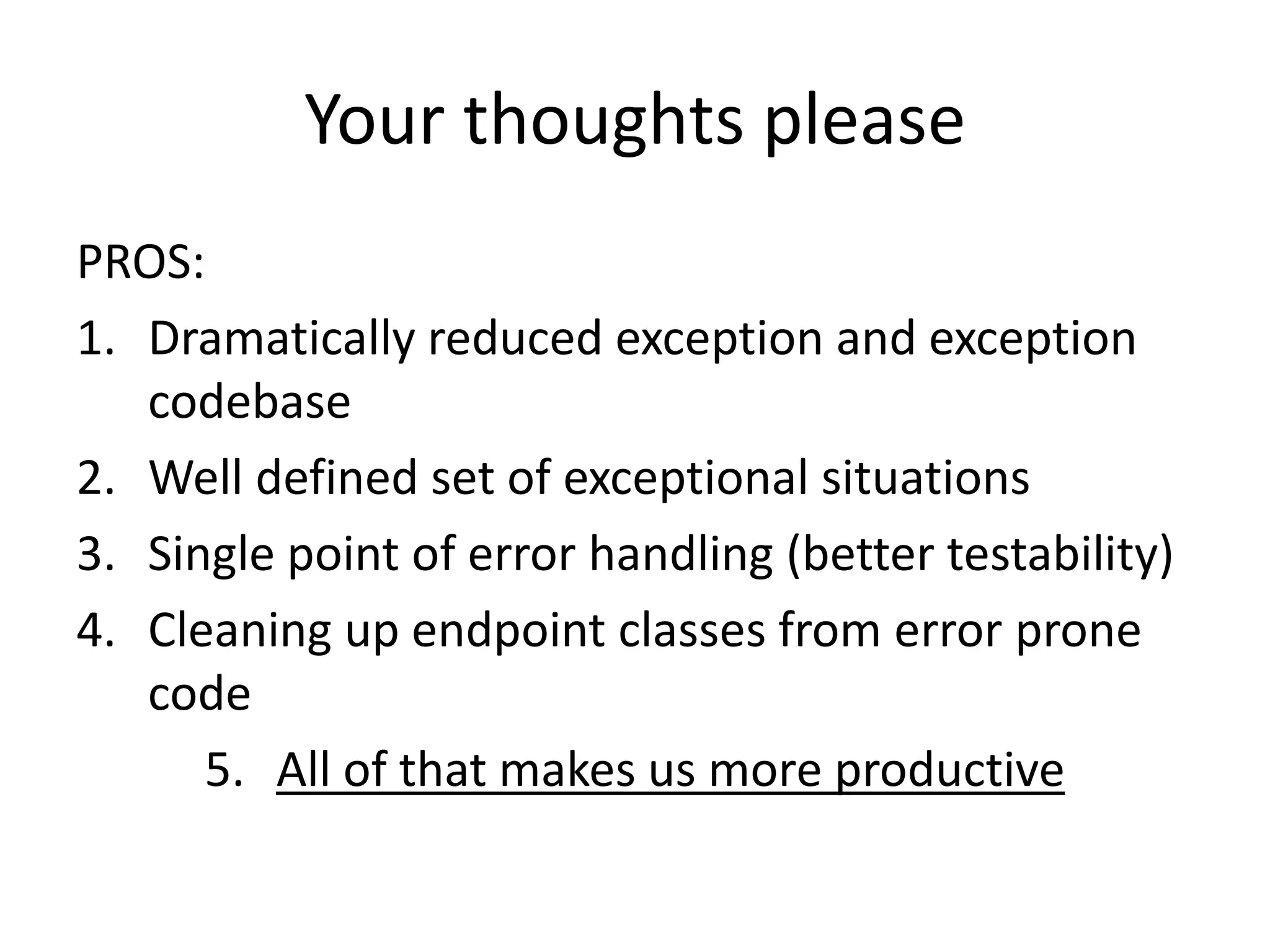 Your thoughts please

PROS:

1. Dramatically reduced exception and exception codebase
2. Well defined set of exceptional situations
3. Single point of error handling (better testability)
4. Cleaning up endpoint classes from error prone code
5. All of that makes us more productive